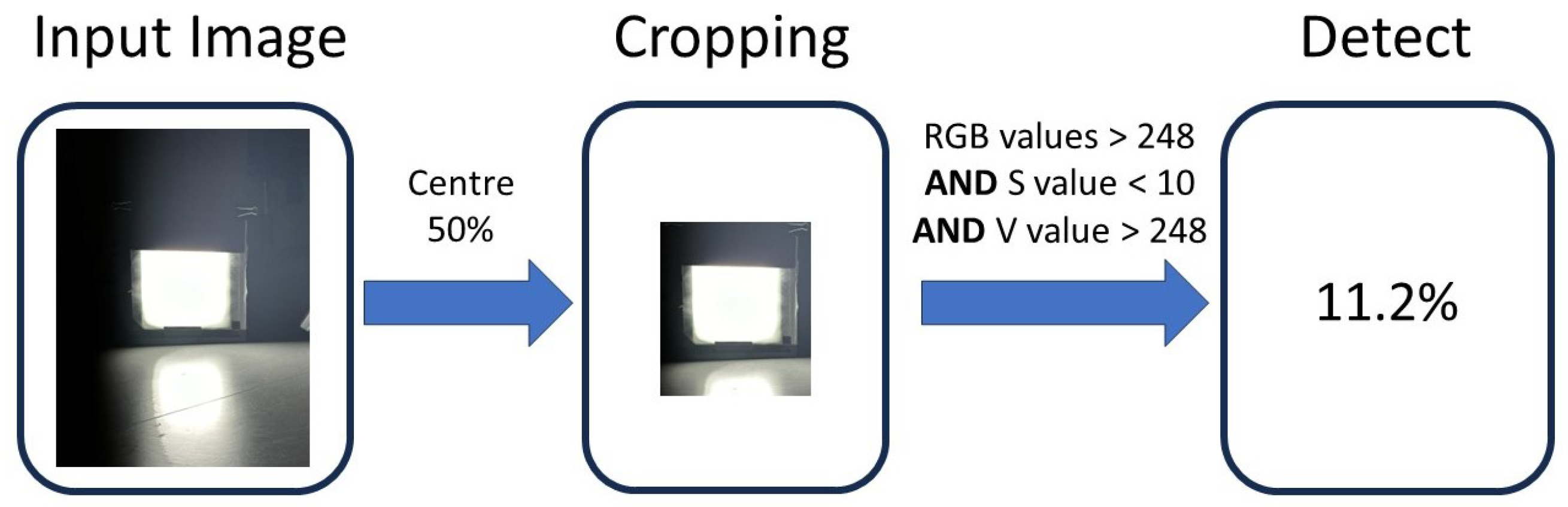 Input Image

Cropping

Detect

Centre
50%

RGB values > 248
AND S value < 10
AND V value > 248

11.2%